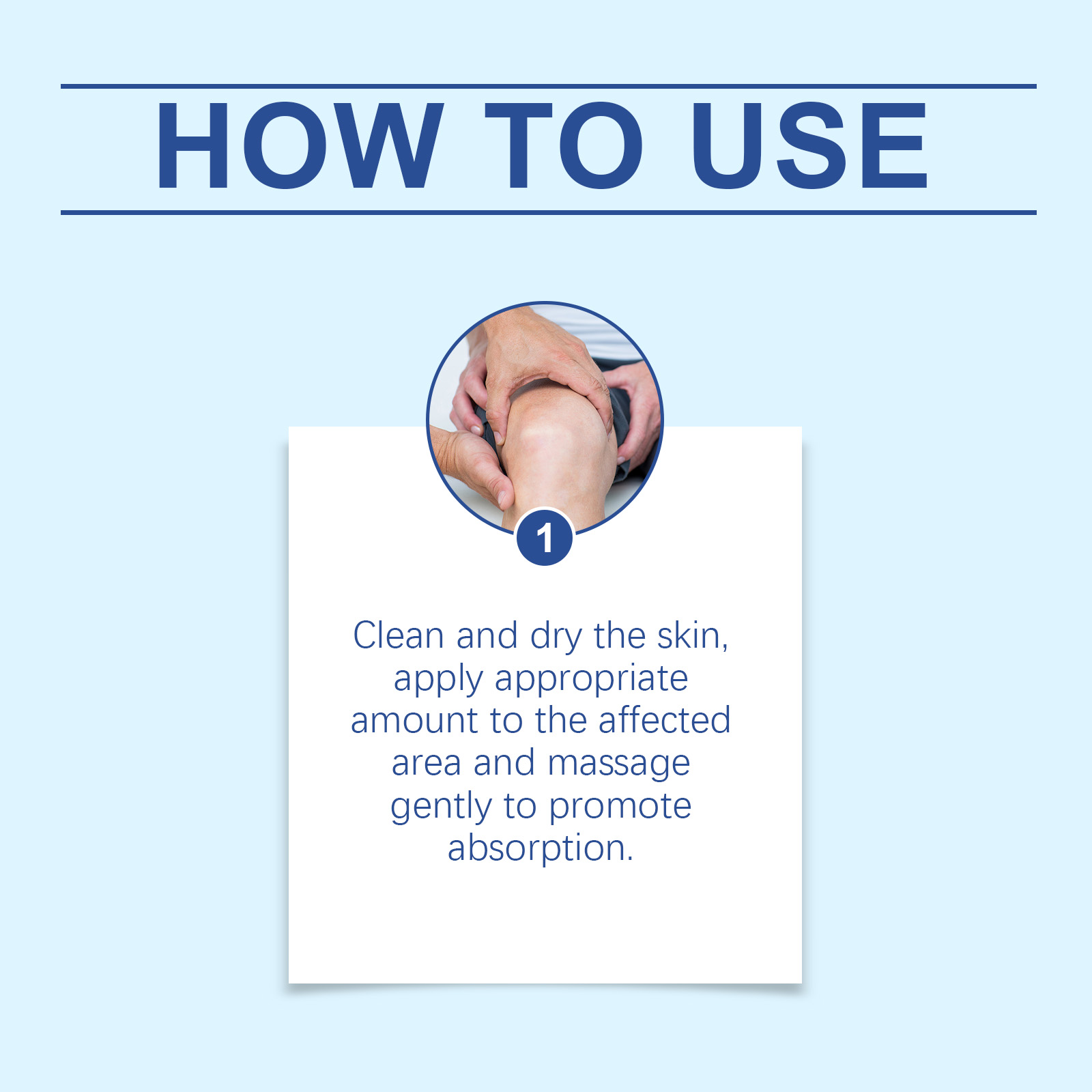 HOW TO USE

1

Clean and dry the skin, apply appropriate amount to the affected area and massage gently to promote absorption.